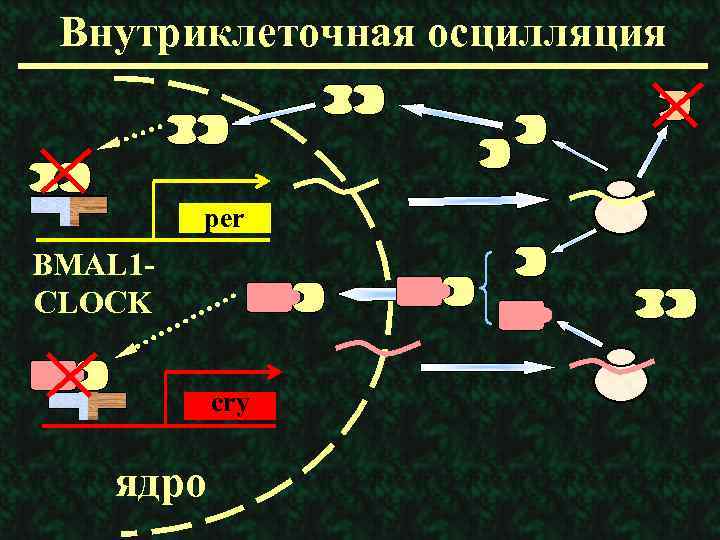 Внутриклеточная осцилляция

per

BMAL1-CLOCK

cry

ядро